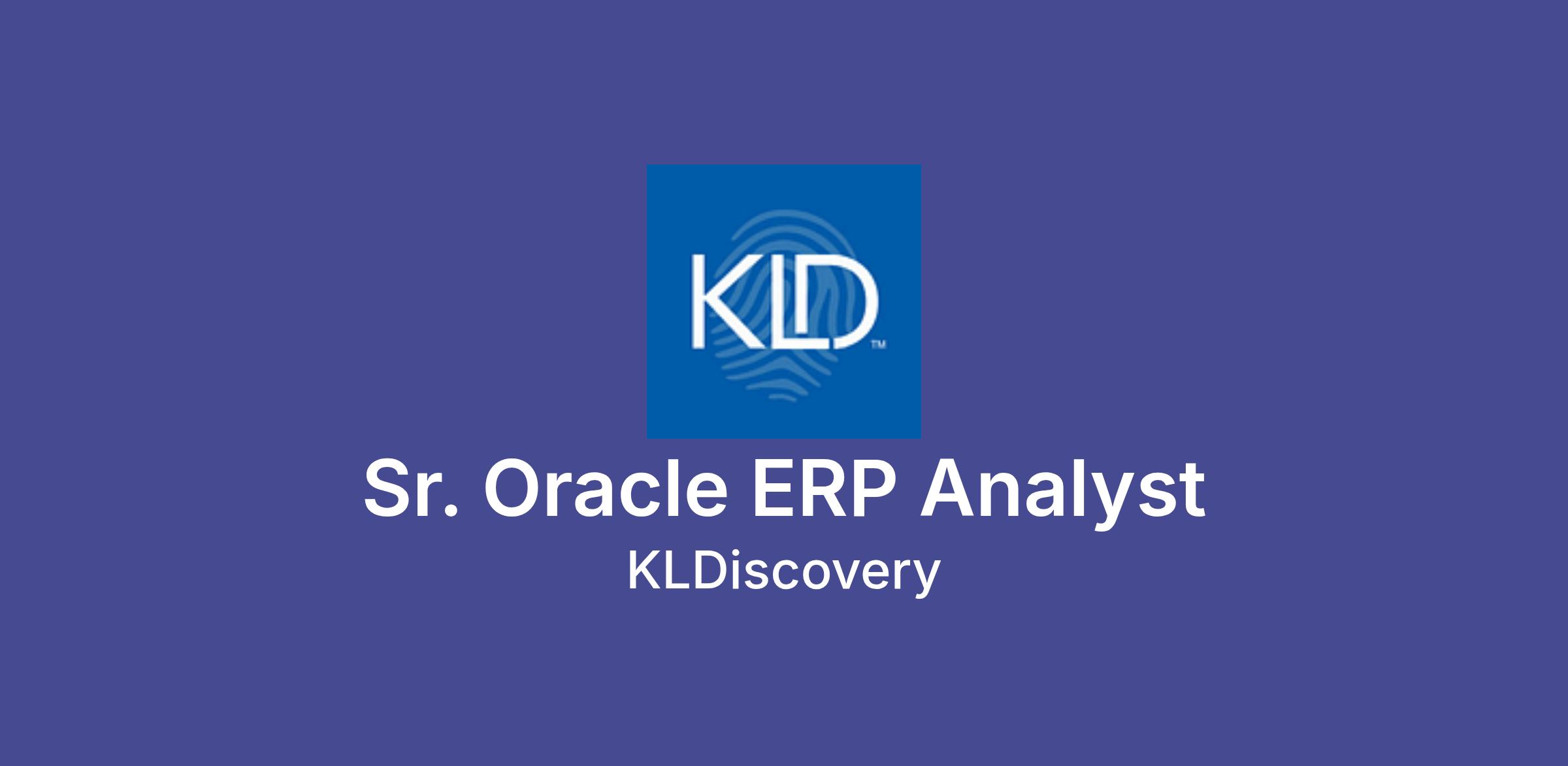 KLD™

Sr. Oracle ERP Analyst

KLDiscovery